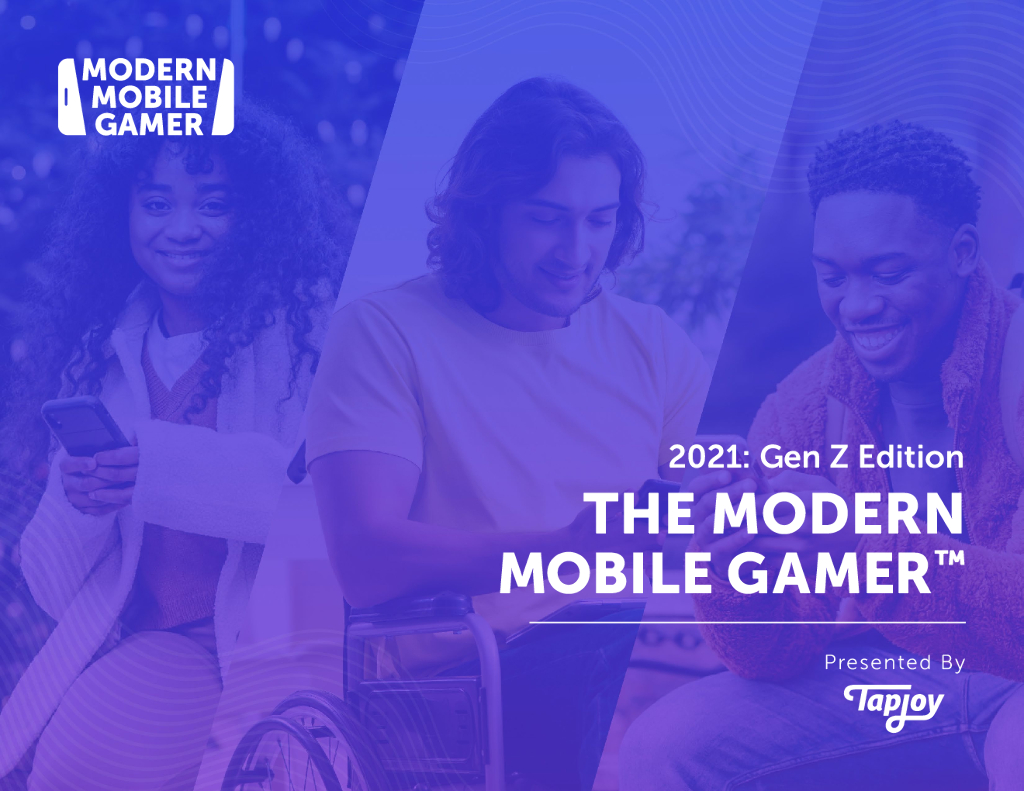 MODERN
MOBILE
GAMER

2021: Gen Z Edition

THE MODERN MOBILE GAMER™

Presented By

Tapjoy